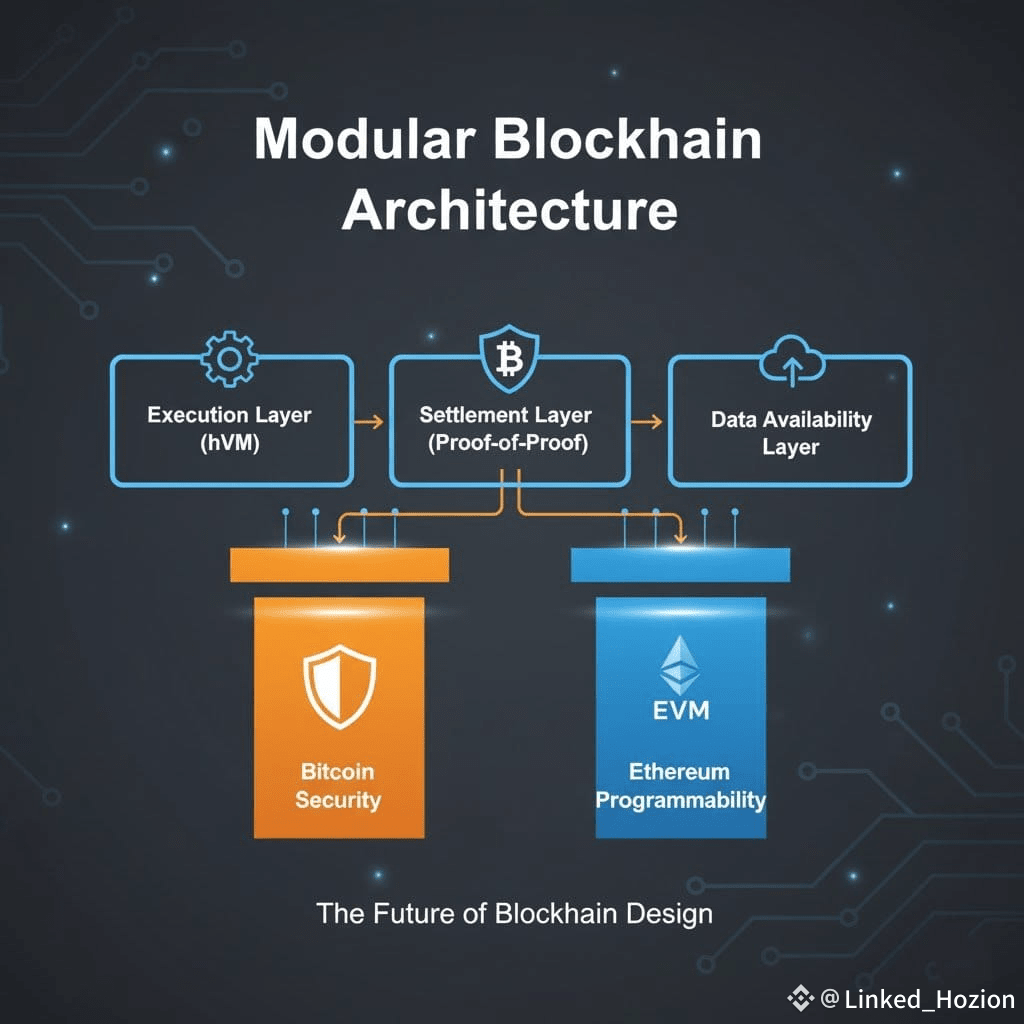 Modular Blockhain Architecture

Execution Layer (hVM)

Settlement Layer (Proof-of-Proof)

Data Availability Layer

Bitcoin Security

EVM

Ethereum Programmability

The Future of Blockhain Design

@Linked_Hozion